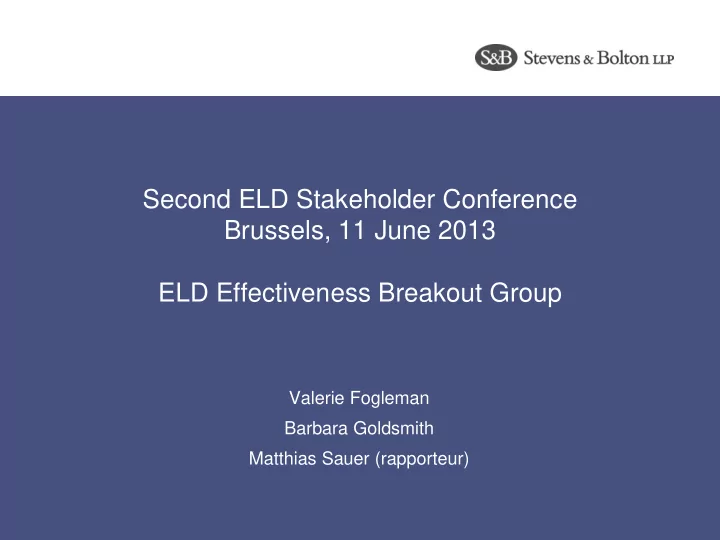 S&B Stevens & Bolton LLP

Second ELD Stakeholder Conference
Brussels, 11 June 2013

ELD Effectiveness Breakout Group

Valerie Fogleman

Barbara Goldsmith

Matthias Sauer (rapporteur)